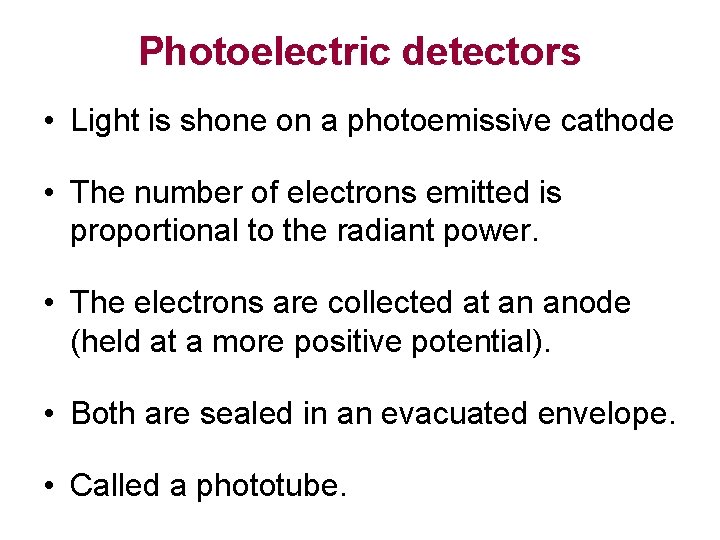 Photoelectric detectors

• Light is shone on a photoemissive cathode

• The number of electrons emitted is proportional to the radiant power.

• The electrons are collected at an anode (held at a more positive potential).

• Both are sealed in an evacuated envelope.

• Called a phototube.